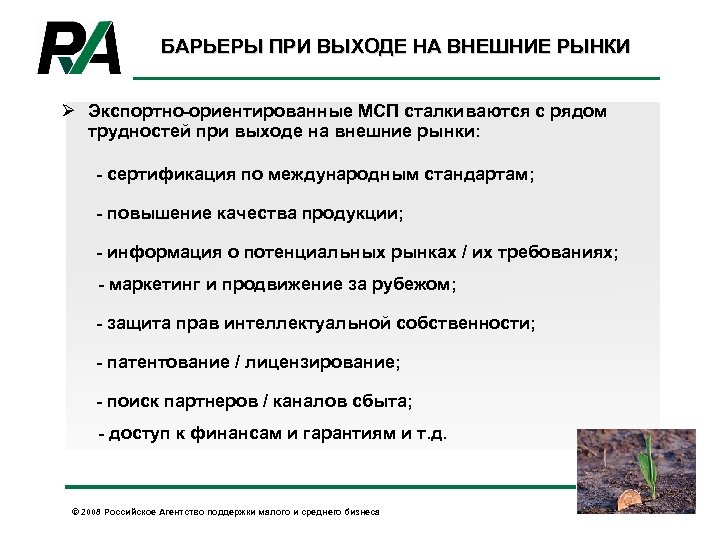 RA

БАРЬЕРЫ ПРИ ВЫХОДЕ НА ВНЕШНИЕ РЫНКИ

➢ Экспортно-ориентированные МСП сталкиваются с рядом трудностей при выходе на внешние рынки:

- сертификация по международным стандартам;

- повышение качества продукции;

- информация о потенциальных рынках / их требованиях;

- маркетинг и продвижение за рубежом;

- защита прав интеллектуальной собственности;

- патентование / лицензирование;

- поиск партнеров / каналов сбыта;

- доступ к финансам и гарантиям и т.д.

© 2008 Российское Агентство поддержки малого и среднего бизнеса